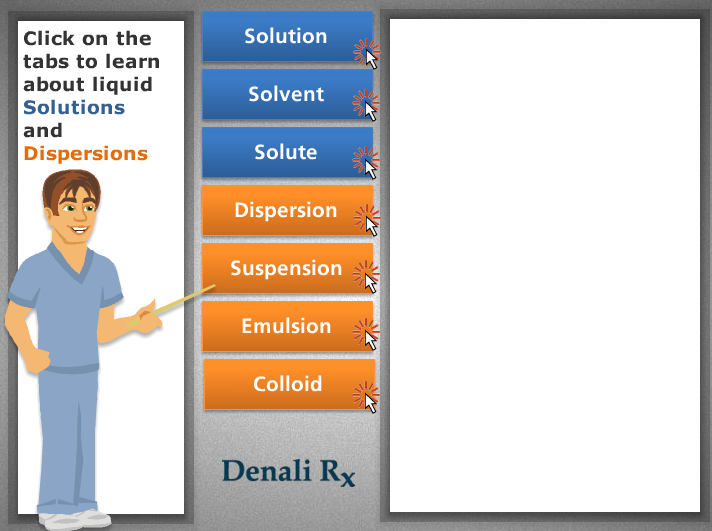 Click on the tabs to learn about liquid Solutions and Dispersions

Solution

Solvent

Solute

Dispersion

Suspension

Emulsion

Colloid

Denali Rx